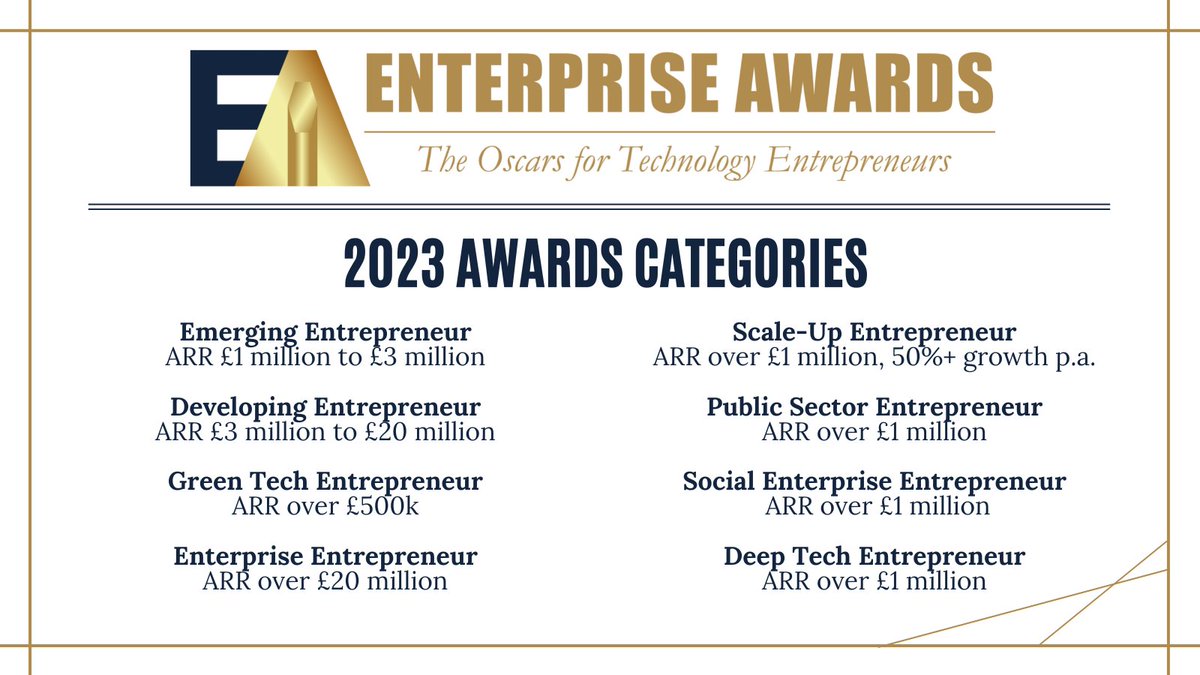 EA

ENTERPRISE AWARDS

The Oscars for Technology Entrepreneurs

2023 AWARDS CATEGORIES

Emerging Entrepreneur
ARR £1 million to £3 million

Developing Entrepreneur
ARR £3 million to £20 million

Green Tech Entrepreneur
ARR over £500k

Enterprise Entrepreneur
ARR over £20 million

Scale-Up Entrepreneur
ARR over £1 million, 50%+ growth p.a.

Public Sector Entrepreneur
ARR over £1 million

Social Enterprise Entrepreneur
ARR over £1 million

Deep Tech Entrepreneur
ARR over £1 million